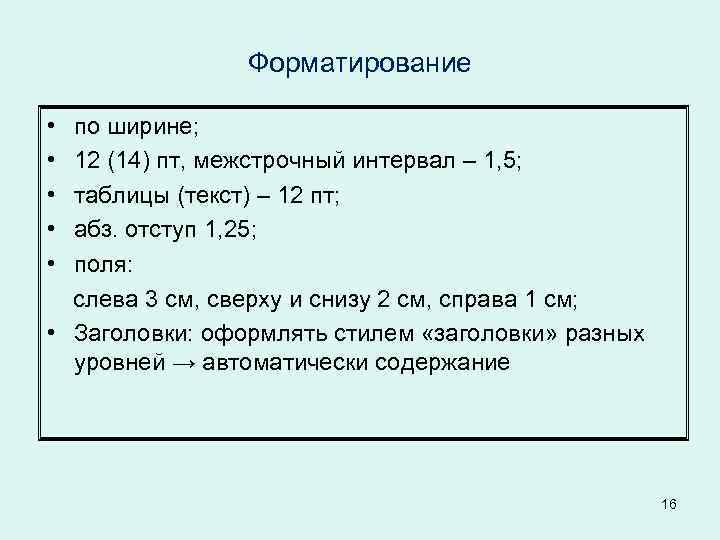 Форматирование

• по ширине;
• 12 (14) пт, межстрочный интервал – 1,5;
• таблицы (текст) – 12 пт;
• абз. отступ 1,25;
• поля:
слева 3 см, сверху и снизу 2 см, справа 1 см;
• Заголовки: оформлять стилем «заголовки» разных уровней → автоматически содержание

16